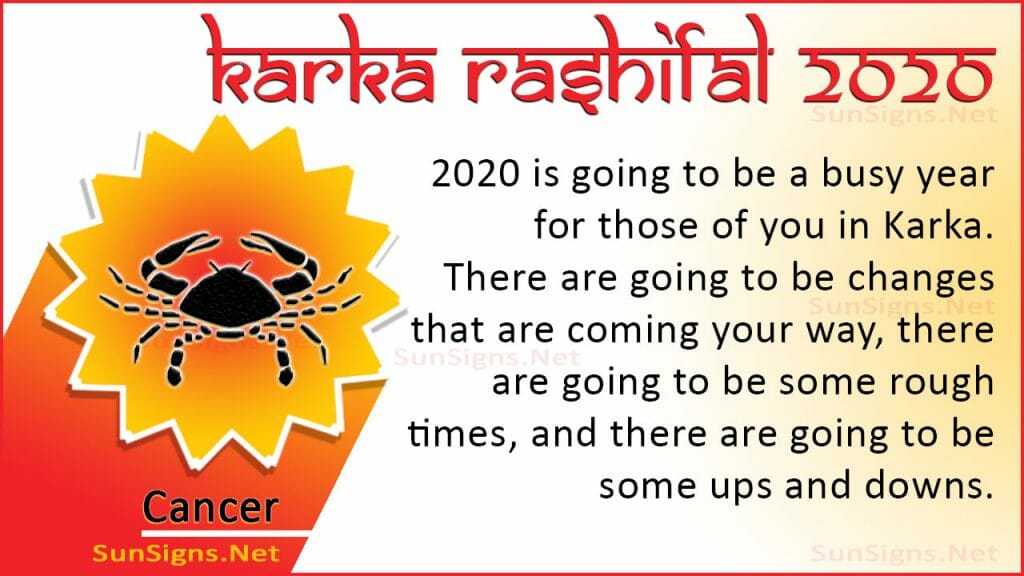 Karka Rashifal 2020

SunSigns.Net

2020 is going to be a busy year for those of you in Karka. There are going to be changes that are coming your way, there are going to be some rough times, and there are going to be some ups and downs.

SunSigns.Net

SunSigns.Net

Cancer

SunSigns.Net

SunSigns.Net